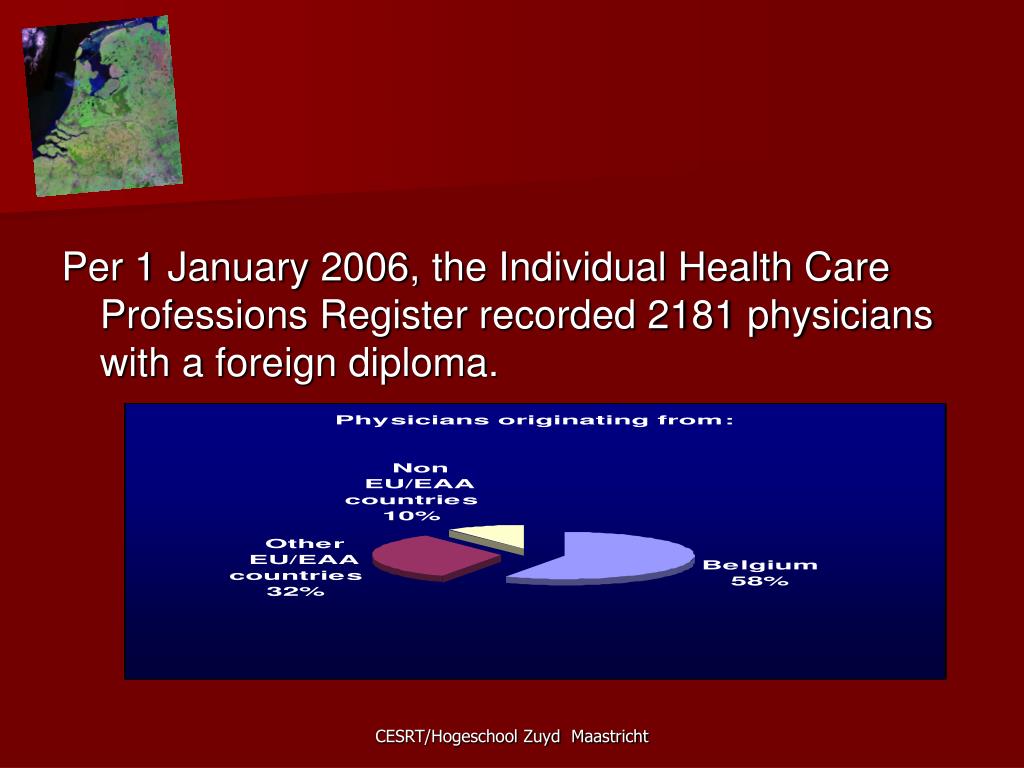 Per 1 January 2006, the Individual Health Care Professions Register recorded 2181 physicians with a foreign diploma.

Physicians originating from:

Non EU/EAA countries 10%

Other EU/EAA countries 32%

Belgium 58%

CESRT/Hogeschool Zuyd Maastricht